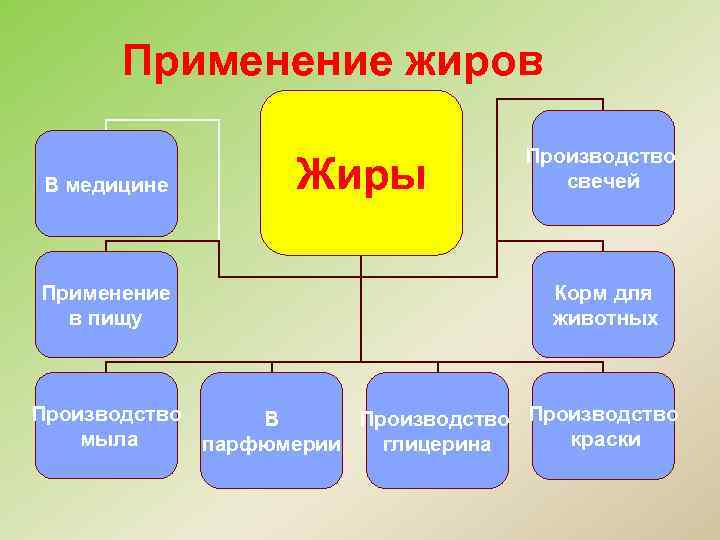 Применение жиров

Жиры

В медицине

Производство свечей

Применение в пищу

Корм для животных

Производство мыла

В парфюмерии

Производство глицерина

Производство краски